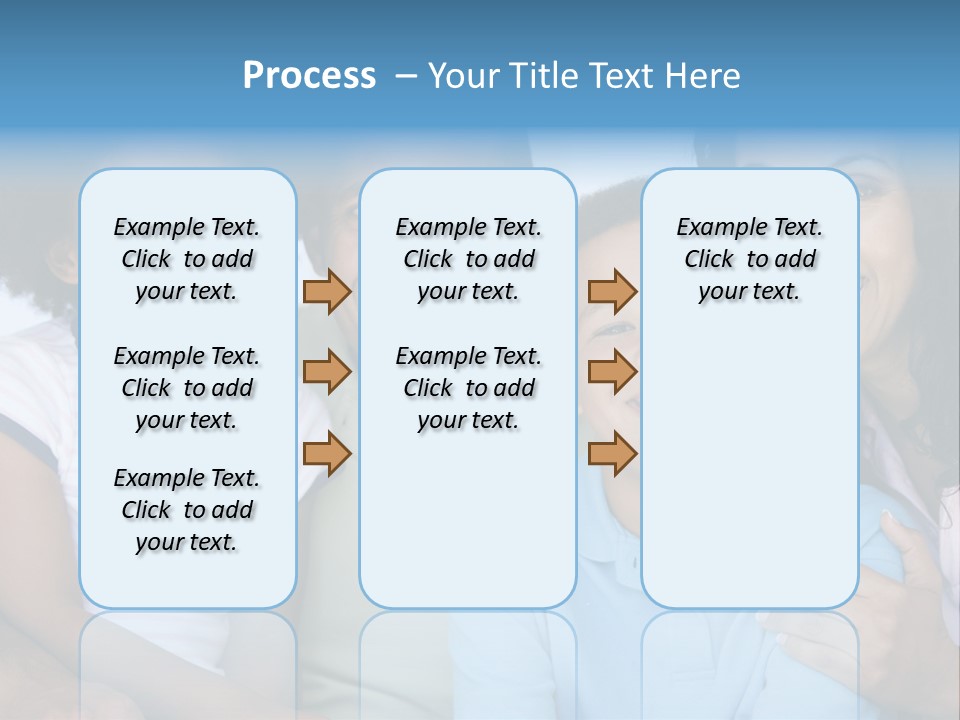 Process – Your Title Text Here

Example Text. Click to add your text.

Example Text. Click to add your text.

Example Text. Click to add your text.

Example Text. Click to add your text.

Example Text. Click to add your text.

Example Text. Click to add your text.